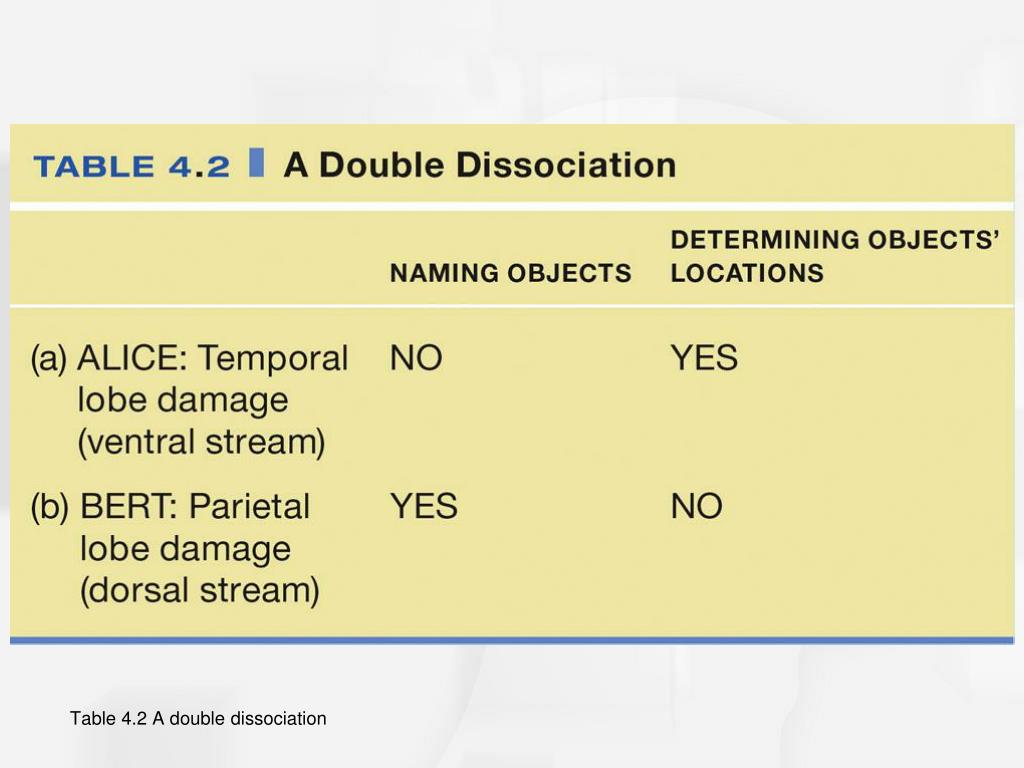 TABLE 4.2 A Double Dissociation

| | NAMING OBJECTS | DETERMINING OBJECTS' LOCATIONS |
|---|---|---|
| (a) ALICE: Temporal lobe damage (ventral stream) | NO | YES |
| (b) BERT: Parietal lobe damage (dorsal stream) | YES | NO |

Table 4.2 A double dissociation